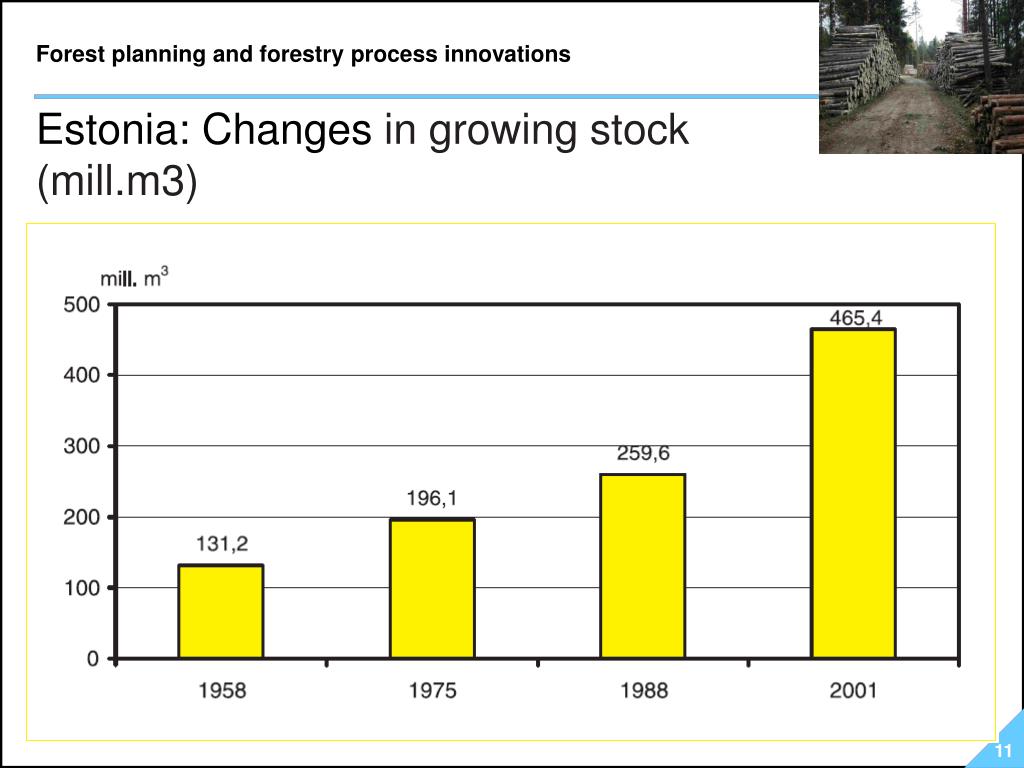 Forest planning and forestry process innovations

Estonia: Changes in growing stock (mill.m3)

mill. $m^3$

500
400
300
200
100
0

131,2
196,1
259,6
465,4

1958
1975
1988
2001

11